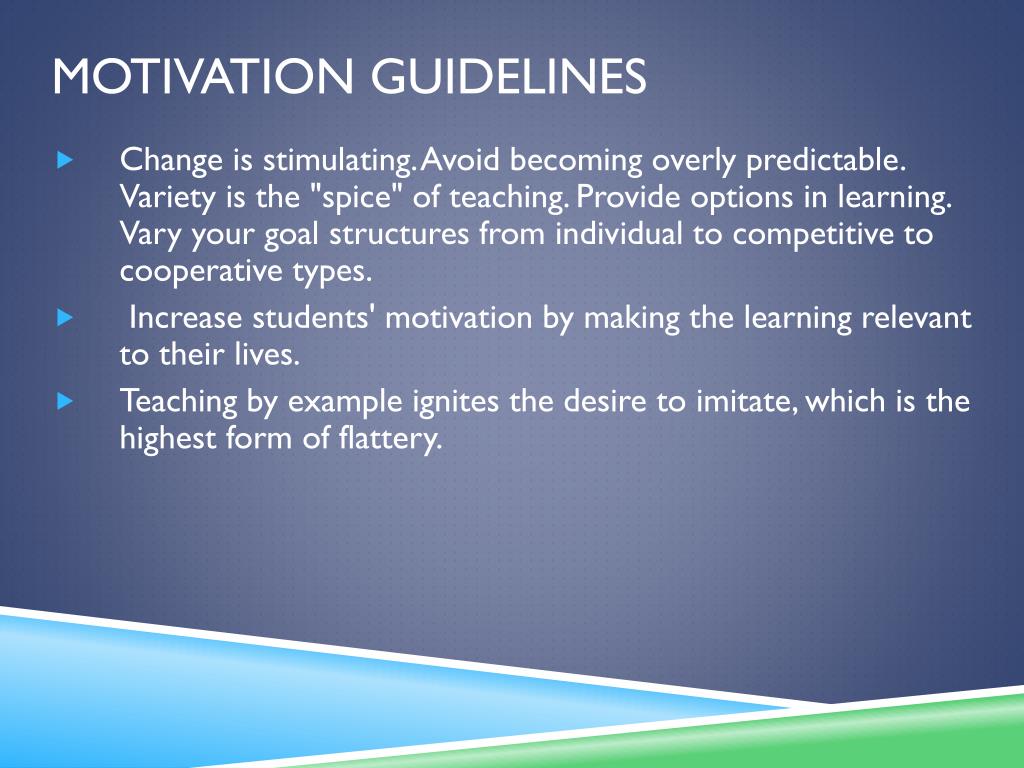 MOTIVATION GUIDELINES

Change is stimulating. Avoid becoming overly predictable. Variety is the "spice" of teaching. Provide options in learning. Vary your goal structures from individual to competitive to cooperative types.

Increase students' motivation by making the learning relevant to their lives.

Teaching by example ignites the desire to imitate, which is the highest form of flattery.